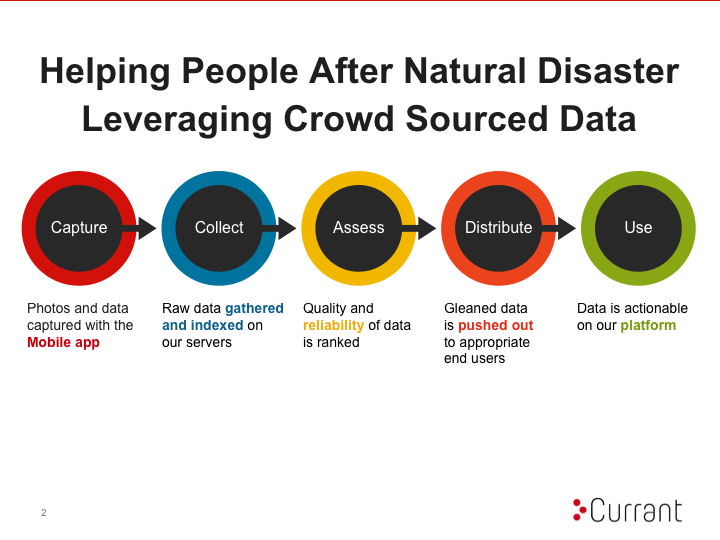 Helping People After Natural Disaster Leveraging Crowd Sourced Data

Capture

Collect

Assess

Distribute

Use

Photos and data captured with the Mobile app

Raw data gathered and indexed on our servers

Quality and reliability of data is ranked

Gleaned data is pushed out to appropriate end users

Data is actionable on our platform

2

Currant